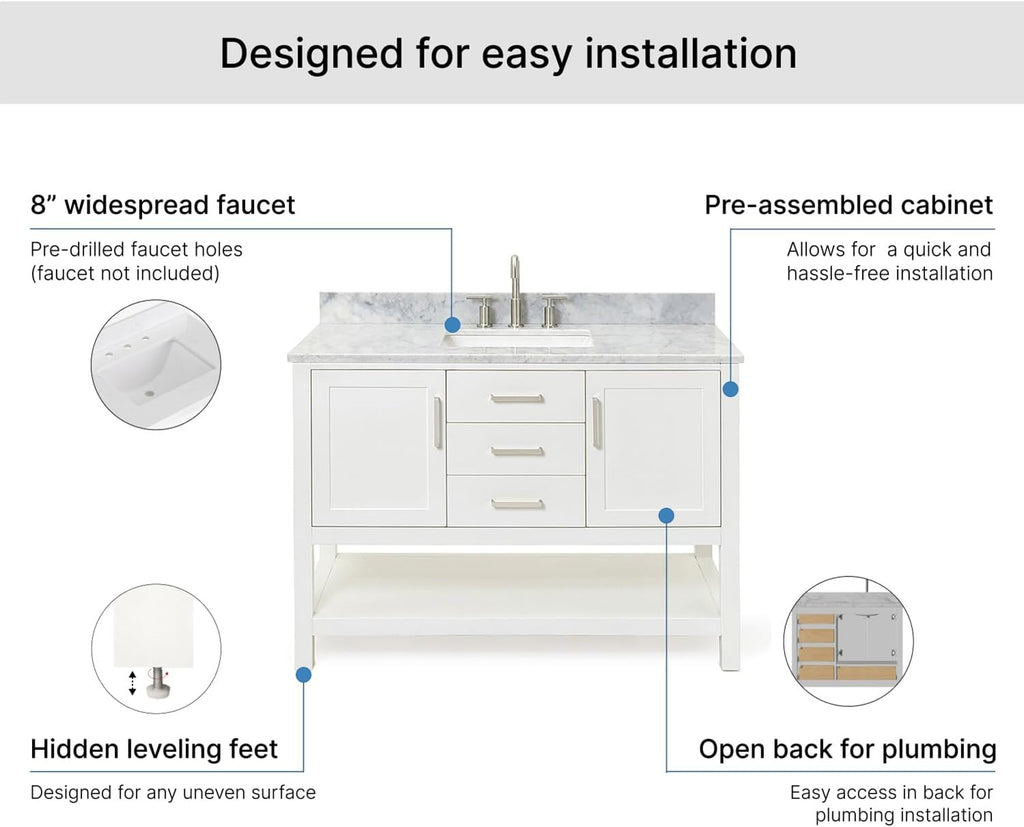 Designed for easy installation

8” widespread faucet

Pre-drilled faucet holes (faucet not included)

Pre-assembled cabinet

Allows for a quick and hassle-free installation

Hidden leveling feet

Designed for any uneven surface

Open back for plumbing

Easy access in back for plumbing installation